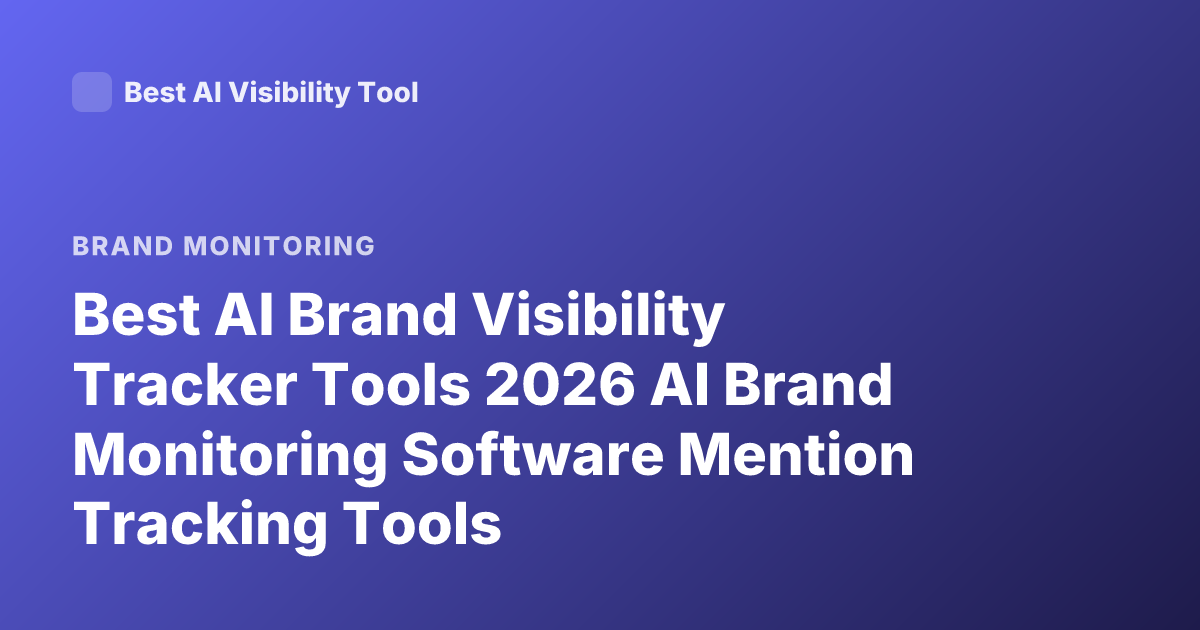 Best AI Visibility Tool

BRAND MONITORING

Best AI Brand Visibility Tracker Tools 2026 AI Brand Monitoring Software Mention Tracking Tools